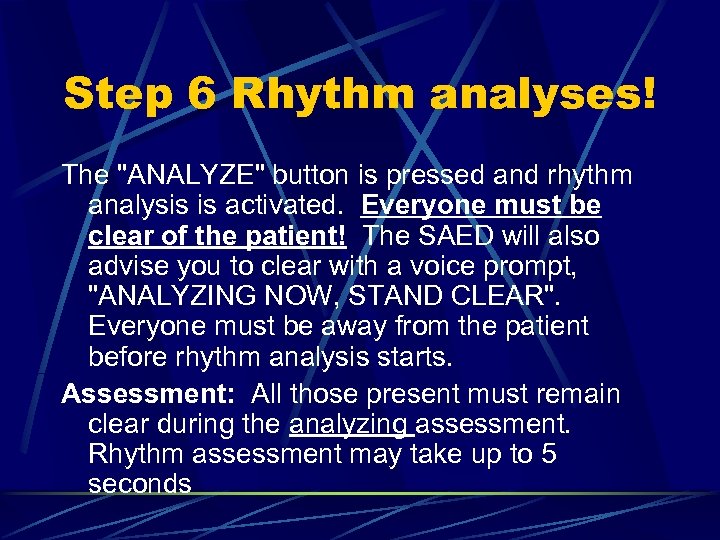 Step 6 Rhythm analyses!

The "ANALYZE" button is pressed and rhythm analysis is activated. Everyone must be clear of the patient! The SAED will also advise you to clear with a voice prompt, "ANALYZING NOW, STAND CLEAR". Everyone must be away from the patient before rhythm analysis starts.

Assessment: All those present must remain clear during the analyzing assessment. Rhythm assessment may take up to 5 seconds